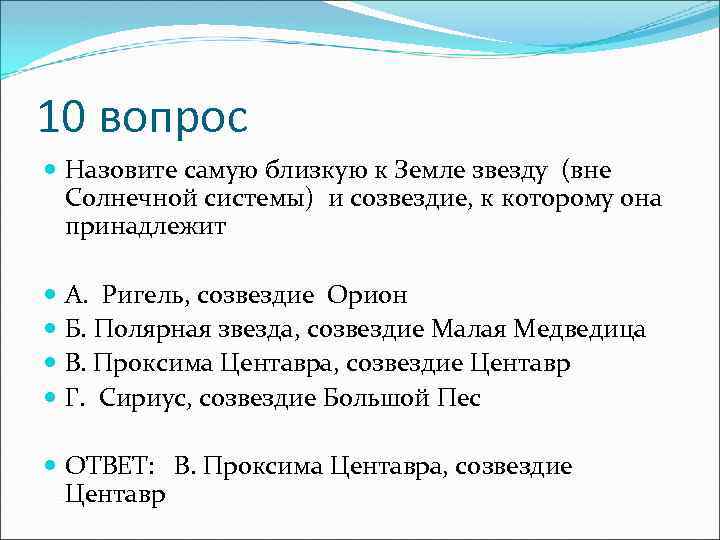 10 вопрос

Назовите самую близкую к Земле звезду (вне Солнечной системы) и созвездие, к которому она принадлежит

А. Ригель, созвездие Орион

Б. Полярная звезда, созвездие Малая Медведица

В. Проксима Центавра, созвездие Центавр

Г. Сириус, созвездие Большой Пес

ОТВЕТ: В. Проксима Центавра, созвездие Центавр